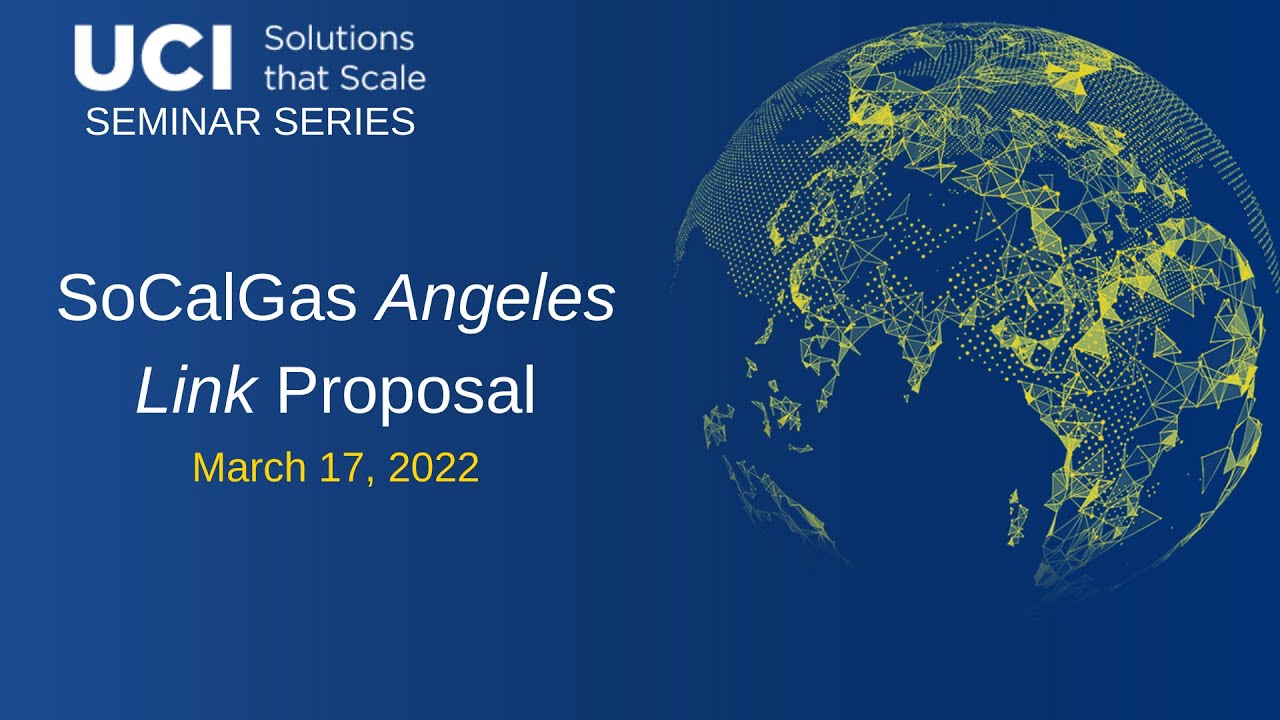 UCI Solutions that Scale
SEMINAR SERIES

SoCalGas Angeles Link Proposal

March 17, 2022